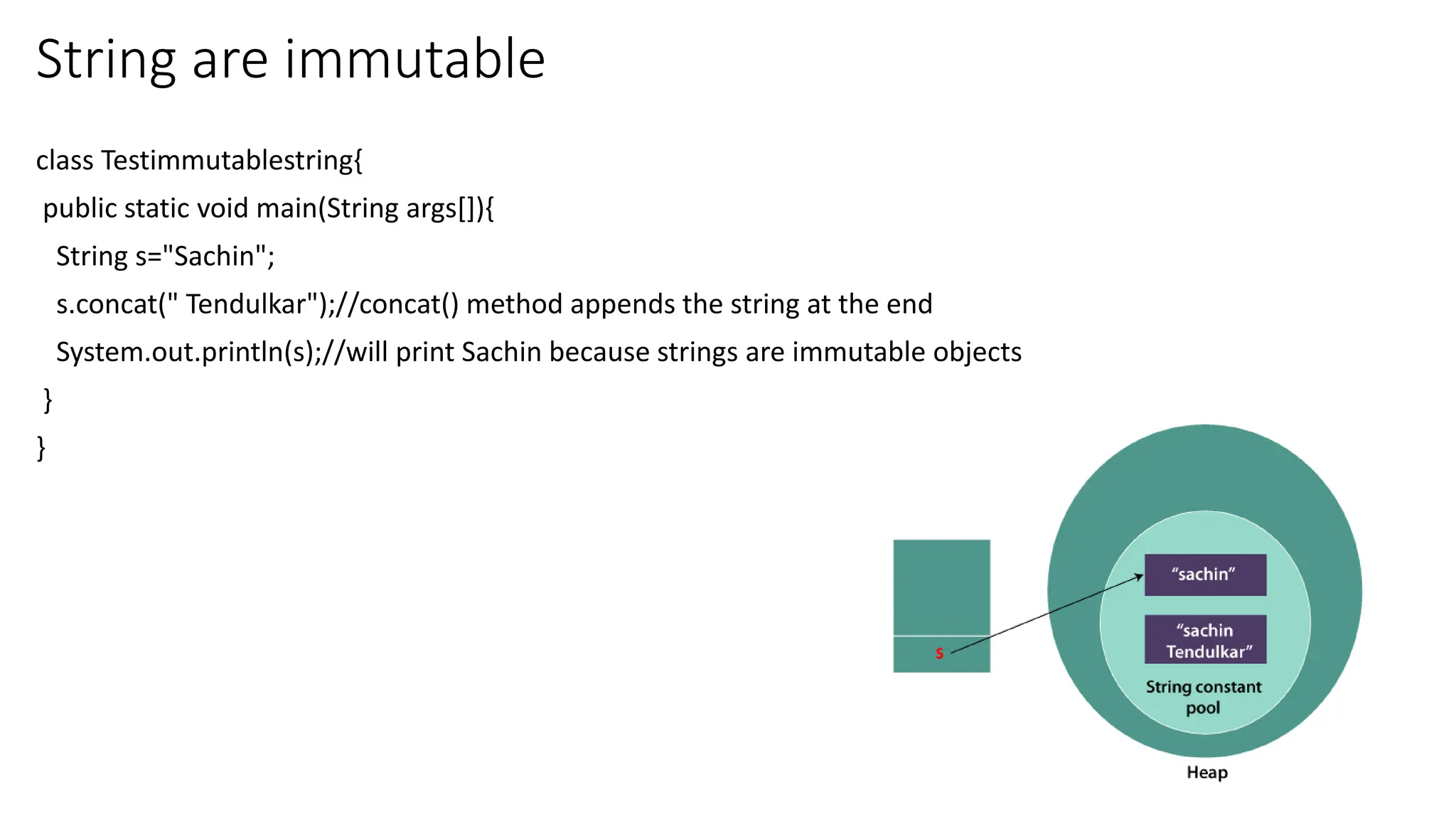 String are immutable

class Testimmutablestring{
 public static void main(String args[]){
  String s="Sachin";
  s.concat(" Tendulkar");//concat() method appends the string at the end
  System.out.println(s);//will print Sachin because strings are immutable objects
 }
}

s

“sachin”

“sachin Tendulkar”

String constant pool

Heap